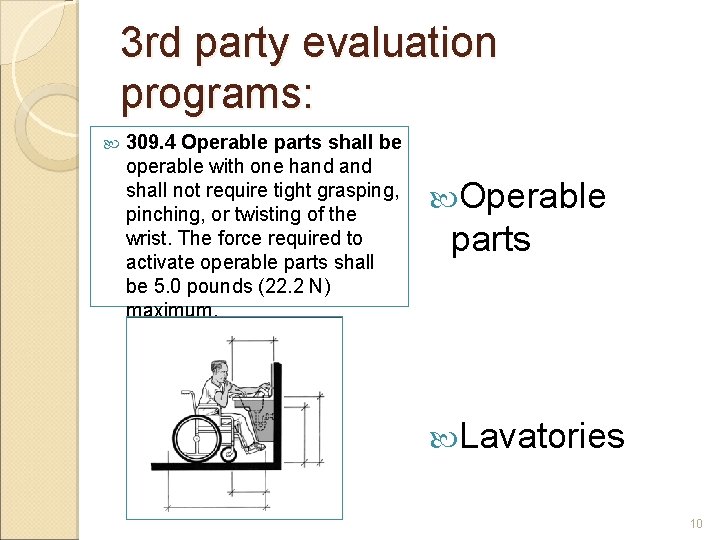 3rd party evaluation programs:

309.4 Operable parts shall be operable with one hand and shall not require tight grasping, pinching, or twisting of the wrist. The force required to activate operable parts shall be 5.0 pounds (22.2 N) maximum.

Operable parts

Lavatories

10